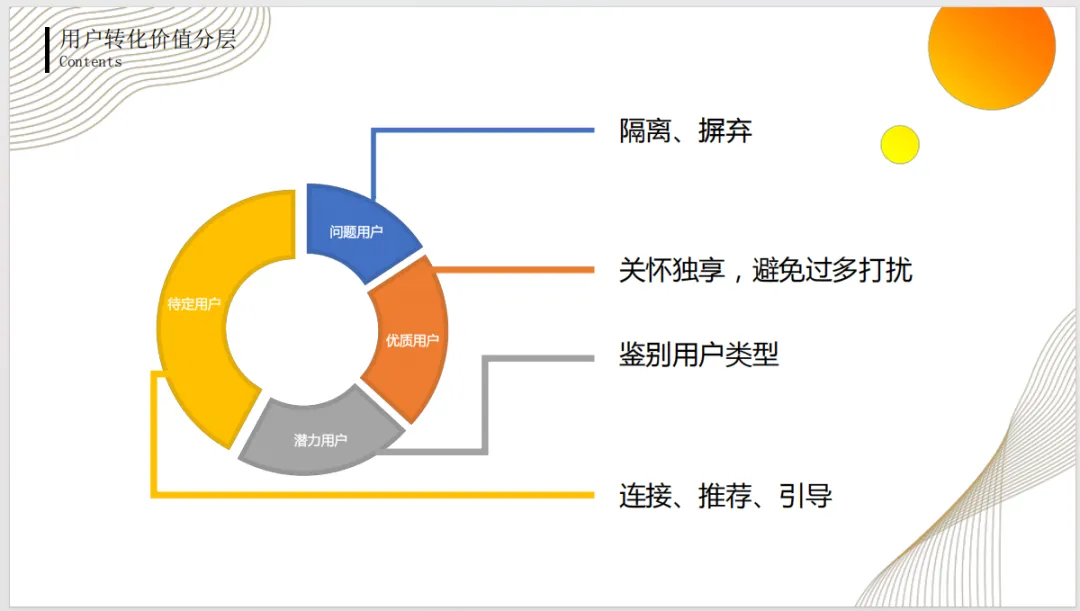 用户转化价值分层
Contents

问题用户
优质用户
潜力用户
待定用户

隔离、摒弃

关怀独享，避免过多打扰

鉴别用户类型

连接、推荐、引导